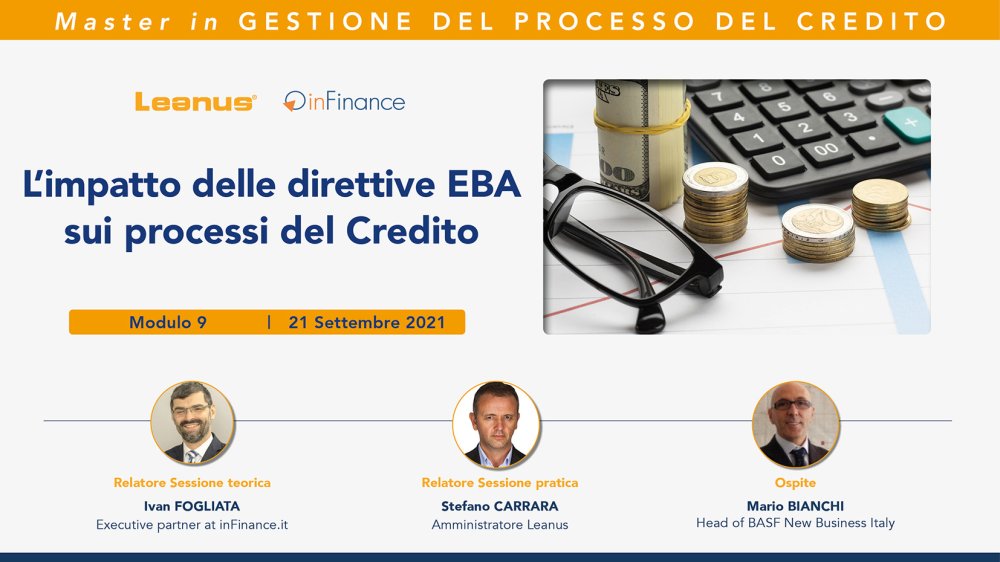 Master in GESTIONE DEL PROCESSO DEL CREDITO

Leanus® inFinance

L'impatto delle direttive EBA sui processi del Credito

Modulo 9 | 21 Settembre 2021

Relatore Sessione teorica
Ivan FOGLIATA
Executive partner at inFinance.it

Relatore Sessione pratica
Stefano CARRARA
Amministratore Leanus

Ospite
Mario BIANCHI
Head of BASF New Business Italy